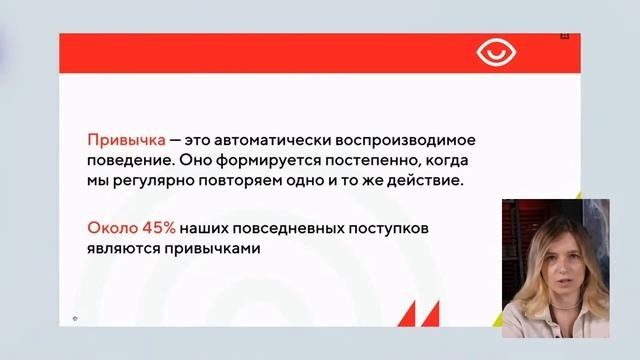 Привычка — это автоматически воспроизводимое поведение. Оно формируется постепенно, когда мы регулярно повторяем одно и то же действие.

Около 45% наших повседневных поступков являются привычками